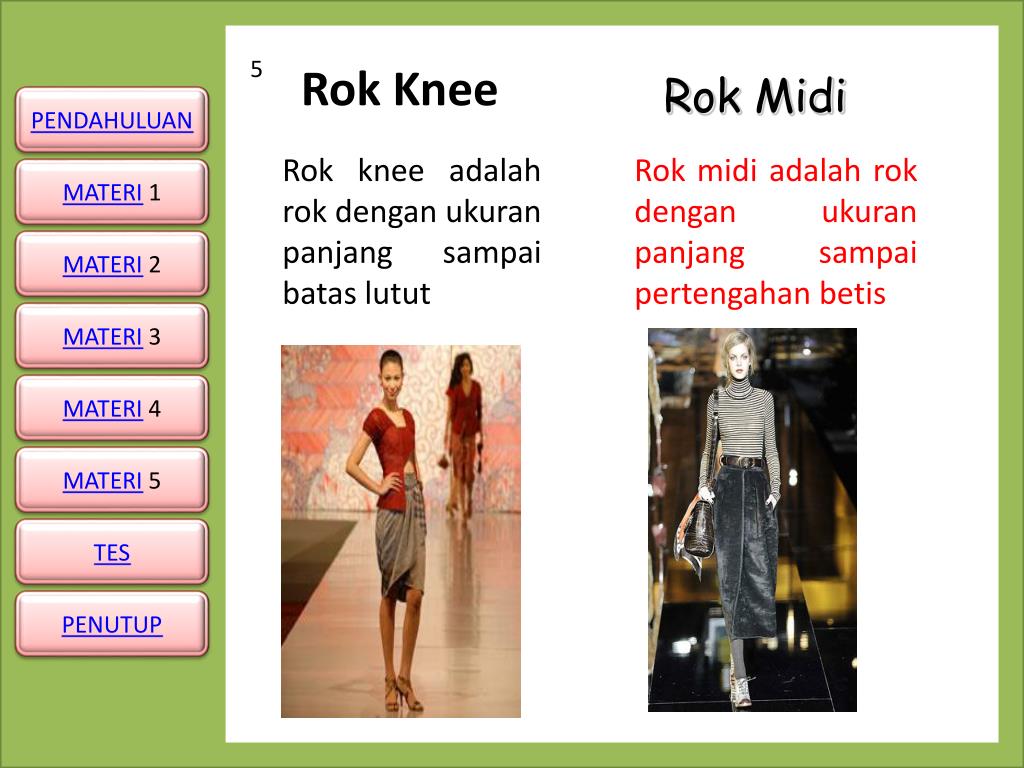 PENDAHULUAN

MATERI 1

MATERI 2

MATERI 3

MATERI 4

MATERI 5

TES

PENUTUP

5

Rok Knee

Rok knee adalah rok dengan ukuran panjang sampai batas lutut

Rok Midi

Rok midi adalah rok dengan ukuran panjang sampai pertengahan betis